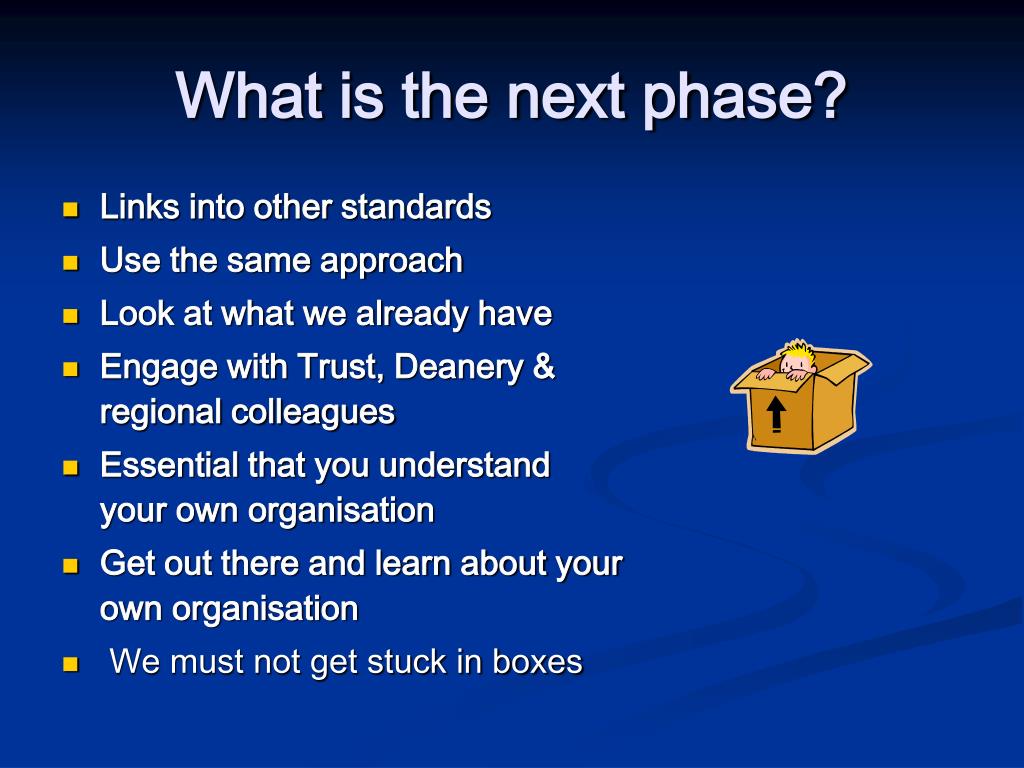 What is the next phase?

- Links into other standards
- Use the same approach
- Look at what we already have
- Engage with Trust, Deanery & regional colleagues
- Essential that you understand your own organisation
- Get out there and learn about your own organisation
- We must not get stuck in boxes